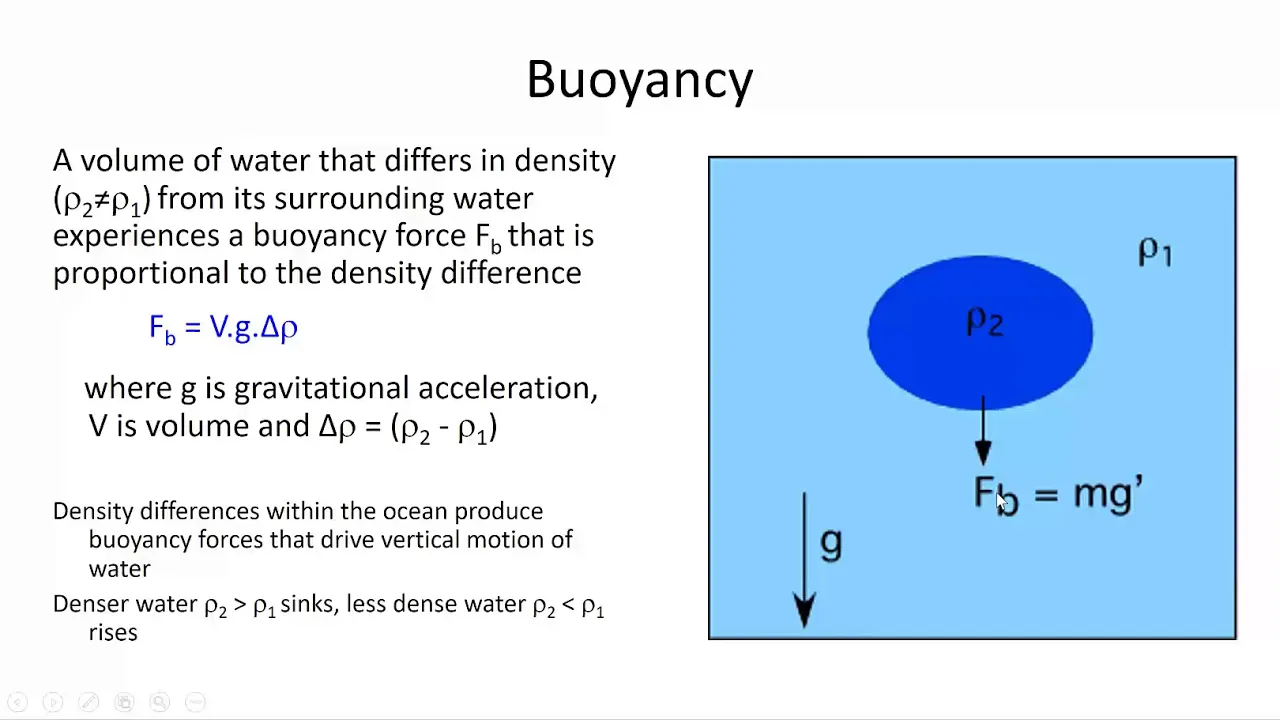 Buoyancy

A volume of water that differs in density ($\rho_2 \neq \rho_1$) from its surrounding water experiences a buoyancy force $F_b$ that is proportional to the density difference

$F_b = V.g.\Delta\rho$

where g is gravitational acceleration, V is volume and $\Delta\rho = (\rho_2 - \rho_1)$

Density differences within the ocean produce buoyancy forces that drive vertical motion of water

Denser water $\rho_2 > \rho_1$ sinks, less dense water $\rho_2 < \rho_1$ rises

$\rho_1$

$\rho_2$

$F_b = mg'$

g